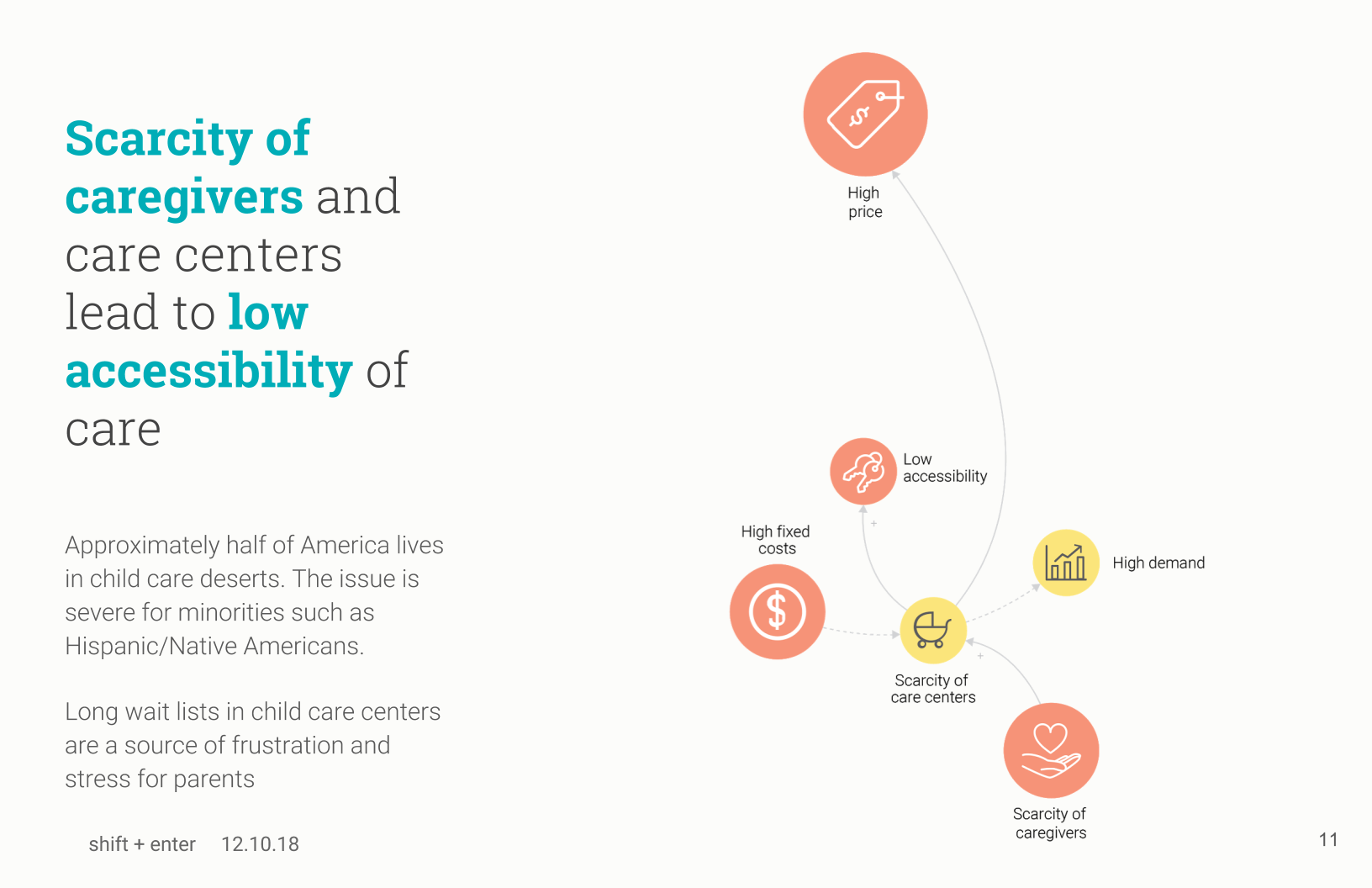 Scarcity of caregivers and care centers lead to low accessibility of care

Approximately half of America lives in child care deserts. The issue is severe for minorities such as Hispanic/Native Americans.

Long wait lists in child care centers are a source of frustration and stress for parents

shift + enter 12.10.18

High price

Low accessibility

+

High fixed costs

High demand

Scarcity of care centers

+

Scarcity of caregivers

11